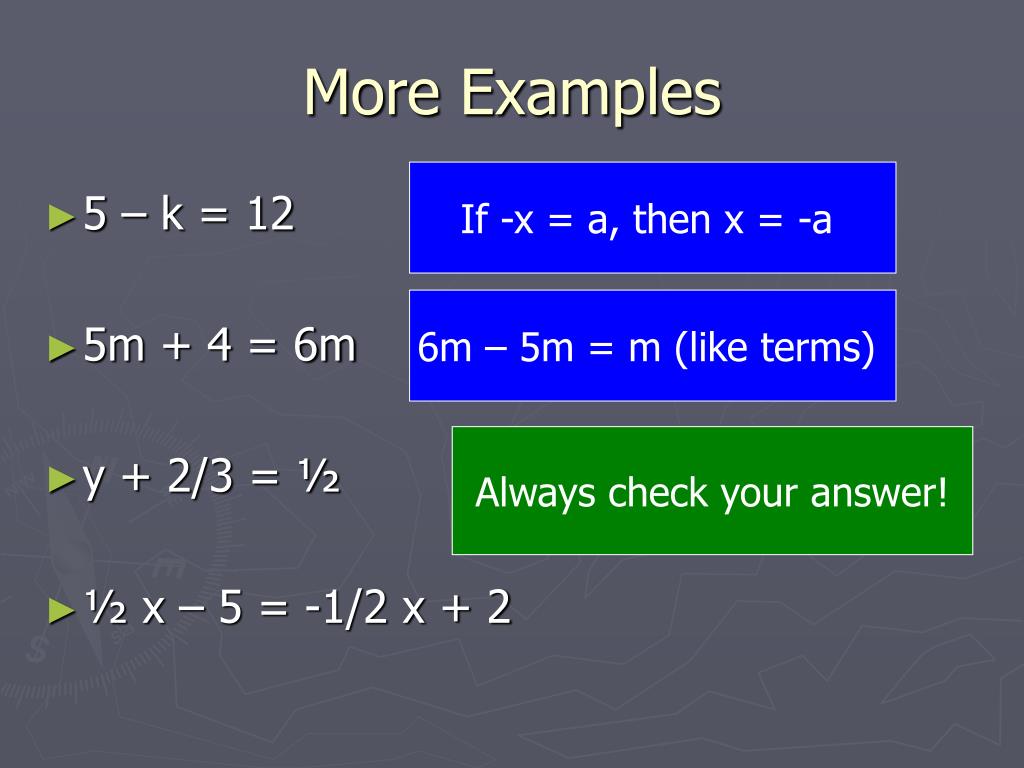 More Examples

► $5 - k = 12$

If $-x = a$, then $x = -a$

► $5m + 4 = 6m$

$6m - 5m = m$ (like terms)

► $y + 2/3 = \frac{1}{2}$

Always check your answer!

► $\frac{1}{2} x - 5 = -1/2 x + 2$